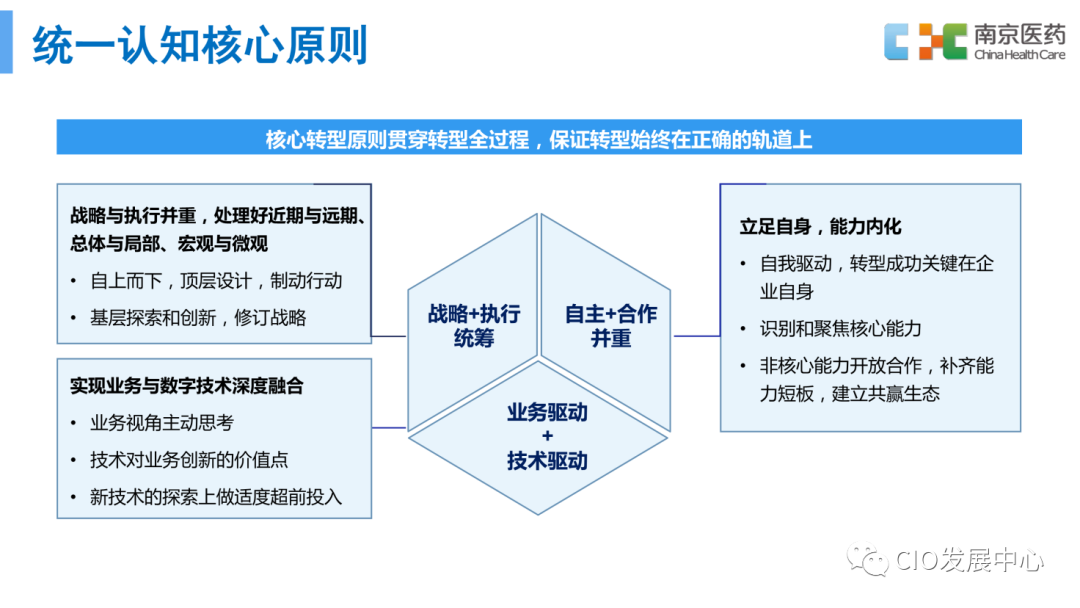 统一认知核心原则

南京医药
China Health Care

核心转型原则贯穿转型全过程，保证转型始终在正确的轨道上

战略与执行并重，处理好近期与远期、总体与局部、宏观与微观

• 自上而下，顶层设计，制动行动
• 基层探索和创新，修订战略

实现业务与数字技术深度融合

• 业务视角主动思考
• 技术对业务创新的价值点
• 新技术的探索上做适度超前投入

战略+执行统筹

自主+合作并重

业务驱动
+
技术驱动

立足自身，能力内化

• 自我驱动，转型成功关键在企业自身
• 识别和聚焦核心能力
• 非核心能力开放合作，补齐能力短板，建立共赢生态

CIO发展中心